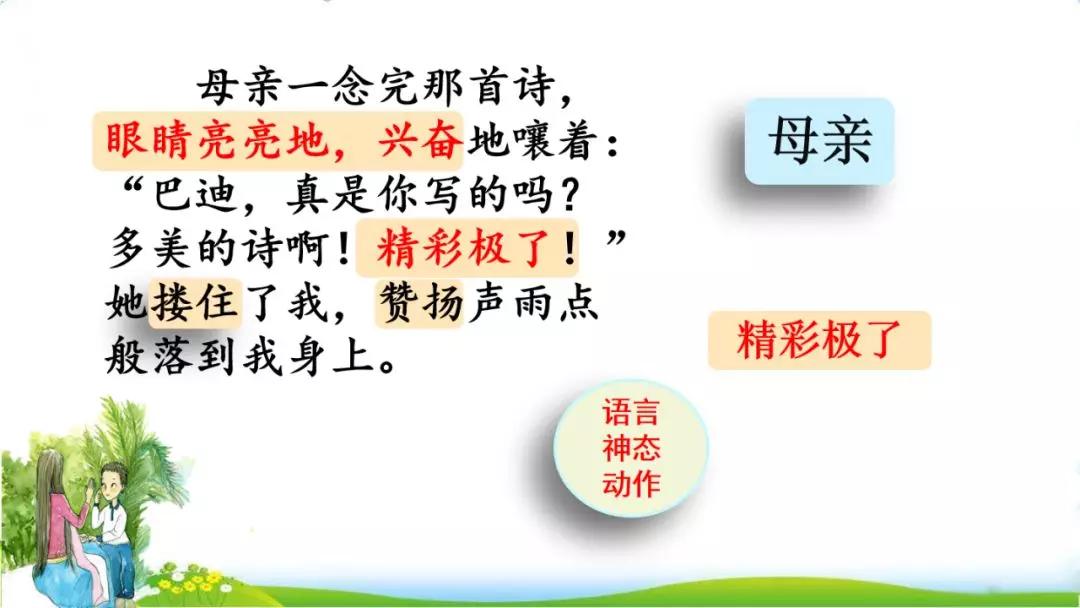 母亲一念完那首诗，眼睛亮亮地，兴奋地嚷着：“巴迪，真是你写的吗？多美的诗啊！精彩极了！”她搂住了我，赞扬声雨点般落到我身上。

母亲

精彩极了

语言
神态
动作